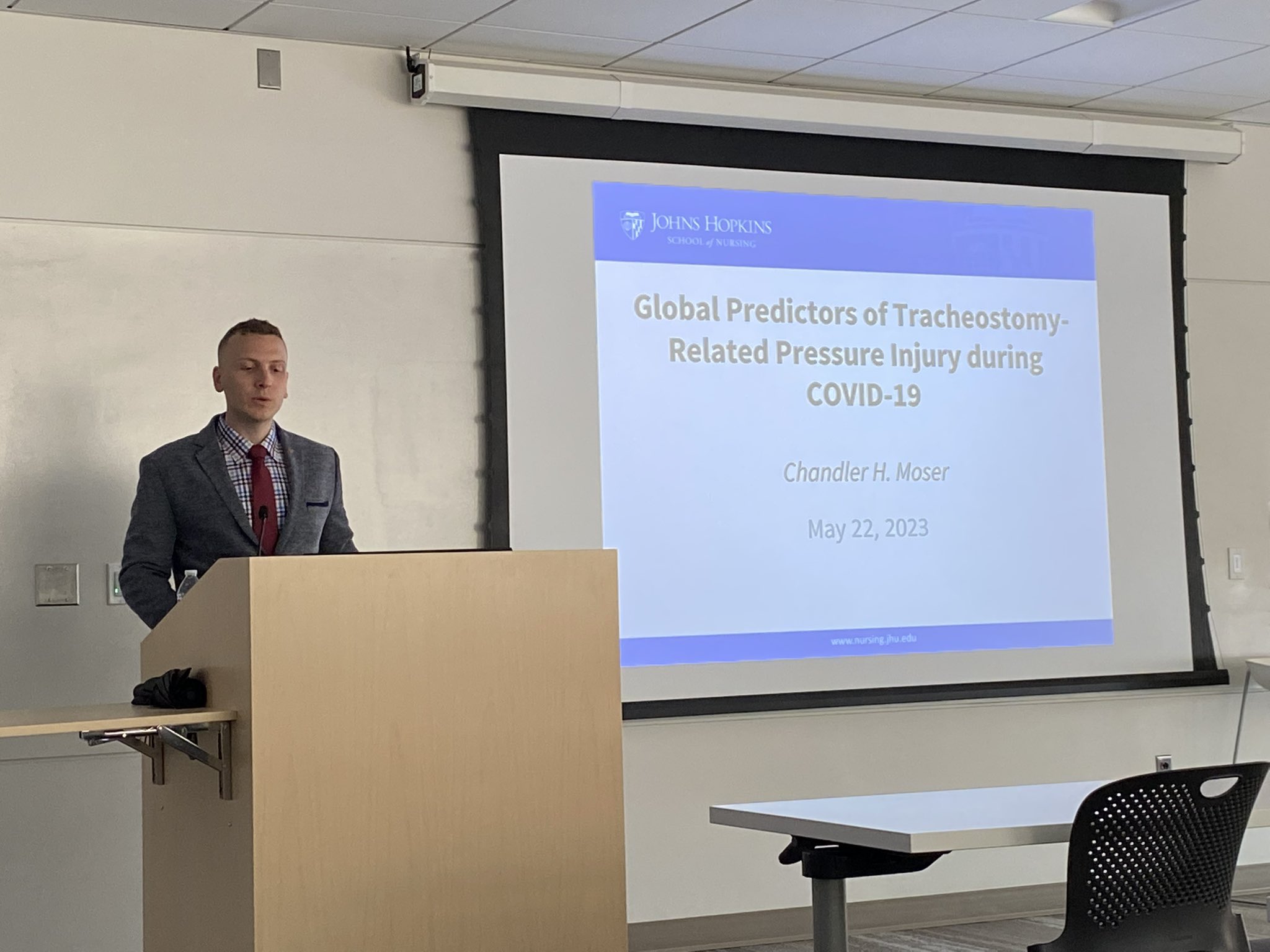 JOHNS HOPKINS
SCHOOL of NURSING

Global Predictors of Tracheostomy-Related Pressure Injury during COVID-19

Chandler H. Moser

May 22, 2023

www.nursing.jhu.edu